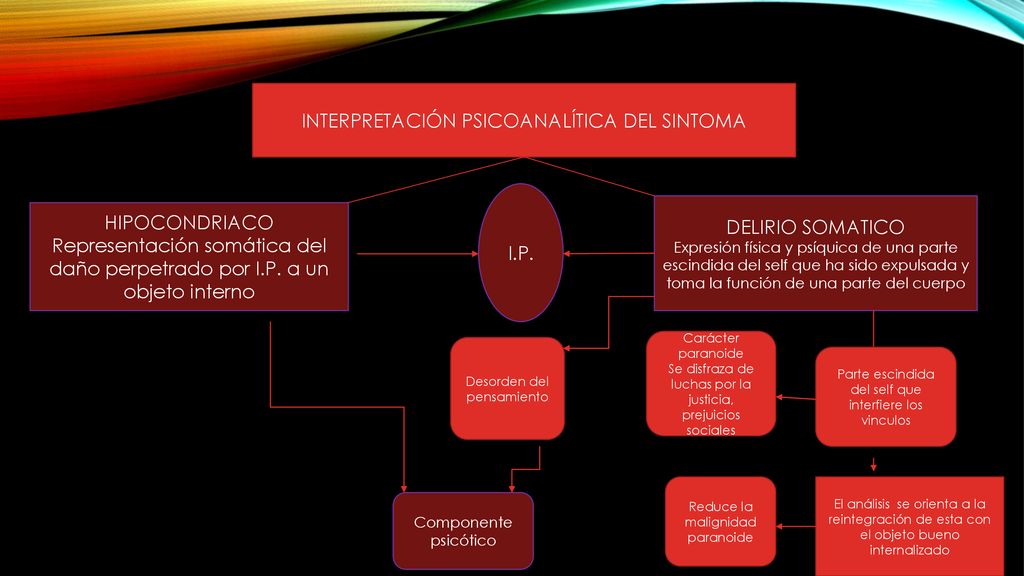 INTERPRETACIÓN PSICOANALÍTICA DEL SINTOMA

HIPOCONDRIACO
Representación somática del daño perpetrado por I.P. a un objeto interno

I.P.

DELIRIO SOMATICO
Expresión física y psíquica de una parte escindida del self que ha sido expulsada y toma la función de una parte del cuerpo

Desorden del pensamiento

Carácter paranoide
Se disfraza de luchas por la justicia, prejuicios sociales

Parte escindida del self que interfiere los vínculos

Componente psicótico

Reduce la malignidad paranoide

El análisis se orienta a la reintegración de esta con el objeto bueno internalizado